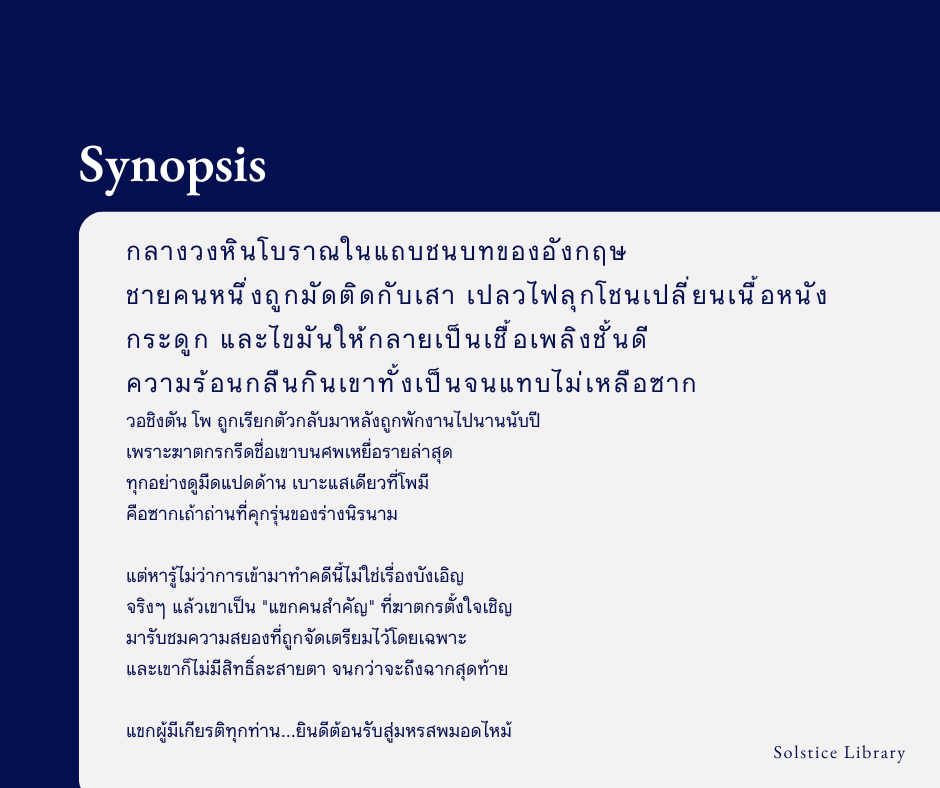 Synopsis

กลางวงหินโบราณในแถบชนบทของอังกฤษ ชายคนหนึ่งถูกมัดติดกับเสา เปลวไฟลุกโชนเปลี่ยนเนื้อหนัง กระดูก และไขมันให้กลายเป็นเชื้อเพลิงชั้นดี ความร้อนกลืนกินเขาทั้งเป็นจนแทบไม่เหลือซาก

วอชิงตัน โพ ถูกเรียกตัวกลับมาหลังถูกพักงานไปนานนับปี เพราะฆาตกรกรีดชื่อเขาบนศพเหยื่อรายล่าสุด ทุกอย่างดูมืดแปดด้าน เบาะแสเดียวที่โพมี คือซากเถ้าถ่านที่คุกรุ่นของร่างนิรนาม

แต่หารู้ไม่ว่าการเข้ามาทำคดีนี้ไม่ใช่เรื่องบังเอิญ จริงๆ แล้วเขาเป็น "แขกคนสำคัญ" ที่ฆาตกรตั้งใจเชิญ มารับชมความสยองที่ถูกจัดเตรียมไว้โดยเฉพาะ และเขาก็ไม่มีสิทธิ์ละสายตา จนกว่าจะถึงฉากสุดท้าย

แขกผู้มีเกียรติทุกท่าน...ยินดีต้อนรับสู่มหรสพมอดไหม้

Solstice Library